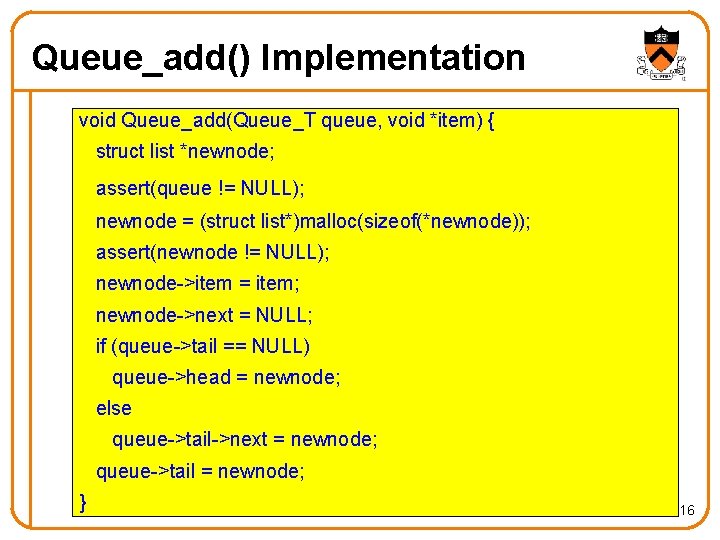 Queue_add() Implementation

void Queue_add(Queue_T queue, void *item) {
struct list *newnode;

assert(queue != NULL);
newnode = (struct list*)malloc(sizeof(*newnode));
assert(newnode != NULL);
newnode->item = item;
newnode->next = NULL;
if (queue->tail == NULL)
queue->head = newnode;
else
queue->tail->next = newnode;
queue->tail = newnode;
}

16